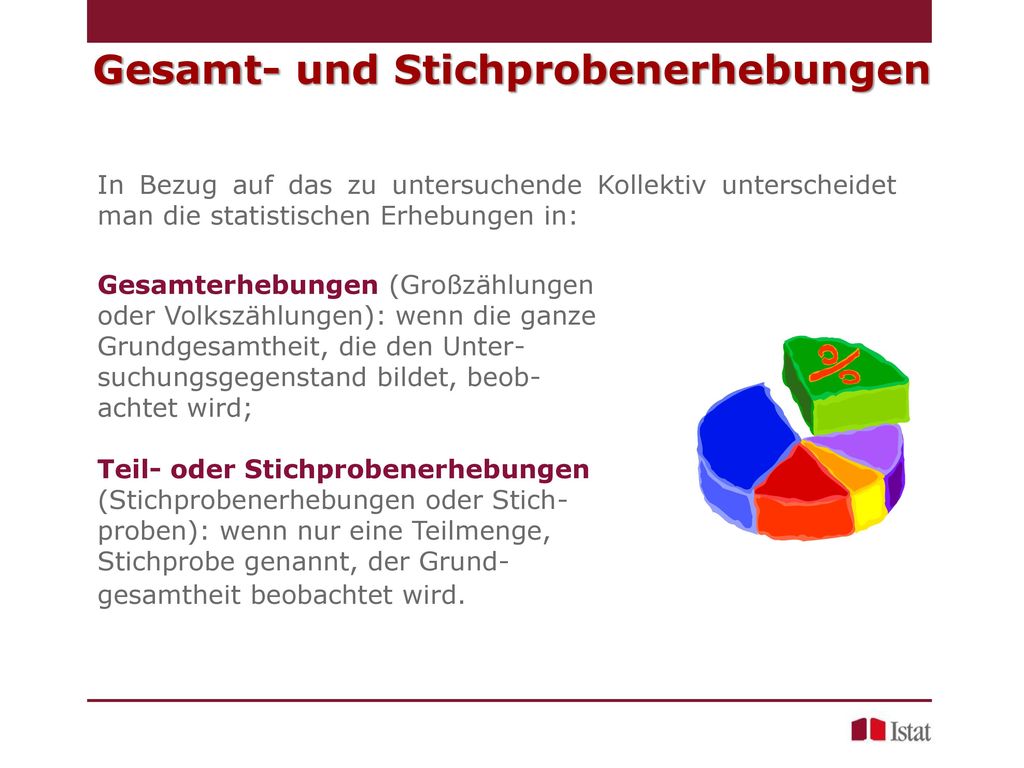 Gesamt- und Stichprobenerhebungen

In Bezug auf das zu untersuchende Kollektiv unterscheidet man die statistischen Erhebungen in:

Gesamterhebungen (Großzählungen oder Volkszählungen): wenn die ganze Grundgesamtheit, die den Untersuchungsgegenstand bildet, beobachtet wird;

Teil- oder Stichprobenerhebungen (Stichprobenerhebungen oder Stichproben): wenn nur eine Teilmenge, Stichprobe genannt, der Grundgesamtheit beobachtet wird.

%

Istat